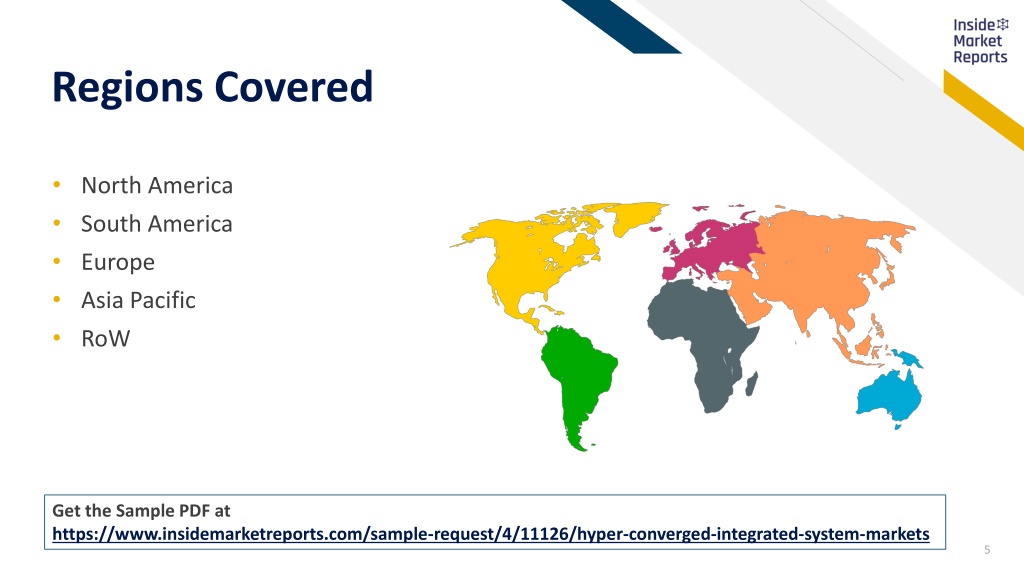 Inside Market Reports

Regions Covered

• North America
• South America
• Europe
• Asia Pacific
• RoW

Get the Sample PDF at
https://www.insidemarketreports.com/sample-request/4/11126/hyper-converged-integrated-system-markets

5